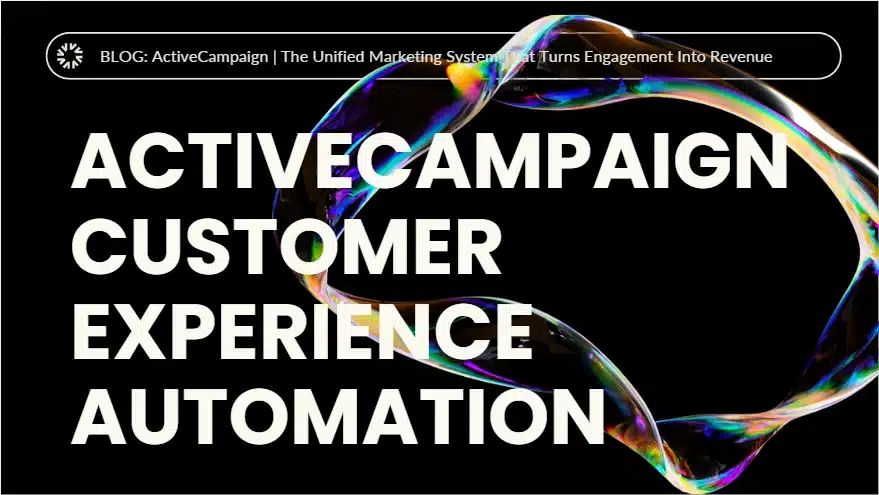 BLOG: ActiveCampaign | The Unified Marketing System That Turns Engagement Into Revenue

ACTIVECAMPAIGN CUSTOMER EXPERIENCE AUTOMATION